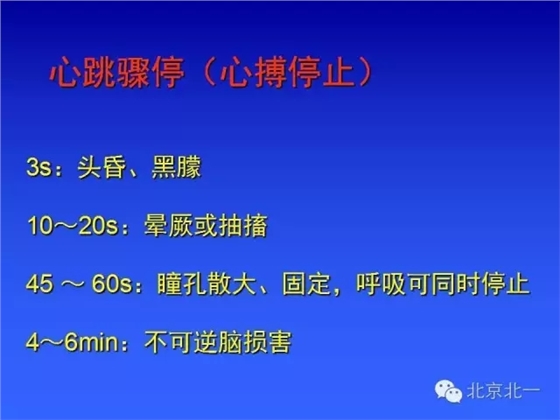 心跳骤停（心搏停止）

3s：头昏、黑朦

10～20s：晕厥或抽搐

45 ～ 60s：瞳孔散大、固定，呼吸可同时停止

4～6min：不可逆脑损害

北京北一